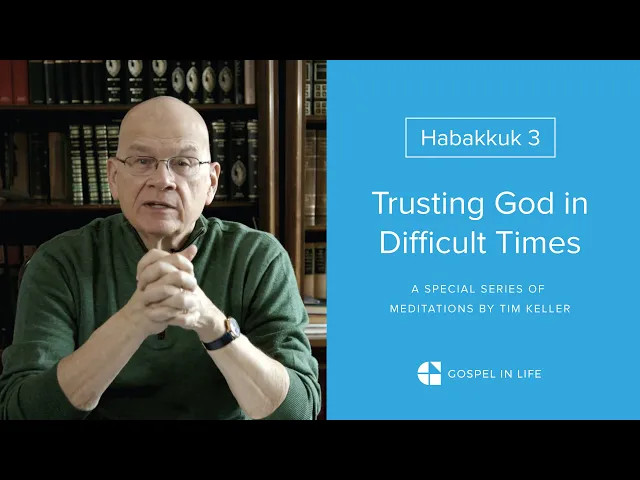 Habakkuk 3

Trusting God in Difficult Times

A SPECIAL SERIES OF MEDITATIONS BY TIM KELLER

GOSPEL IN LIFE